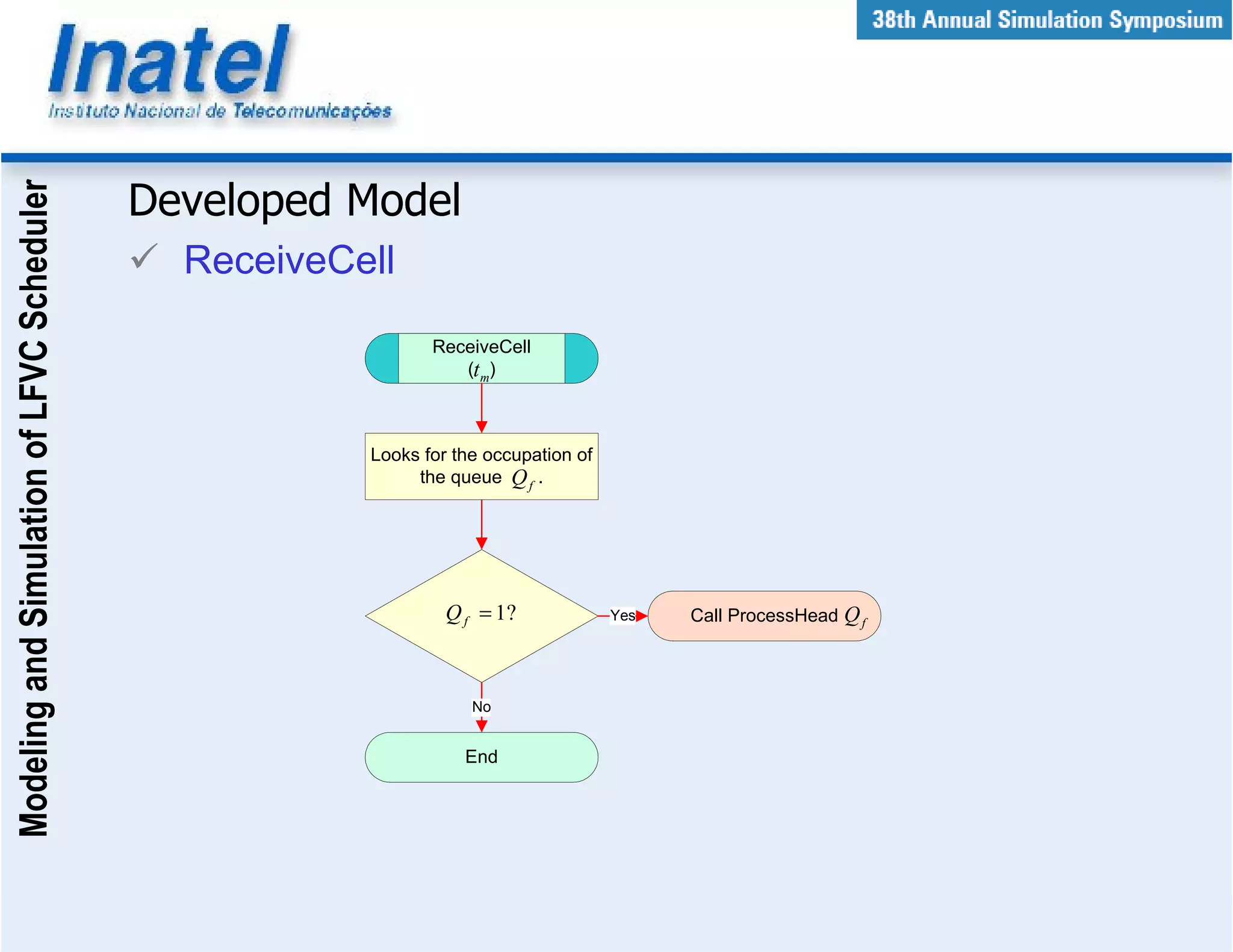 Inatel
Instituto Nacional de Telecomunicações

38th Annual Simulation Symposium

Modeling and Simulation of LFVC Scheduler

Developed Model

✓ ReceiveCell

ReceiveCell $(t_m)$

Looks for the occupation of the queue $Q_f$.

$Q_f = 1?$

Yes

Call ProcessHead $Q_f$

No

End